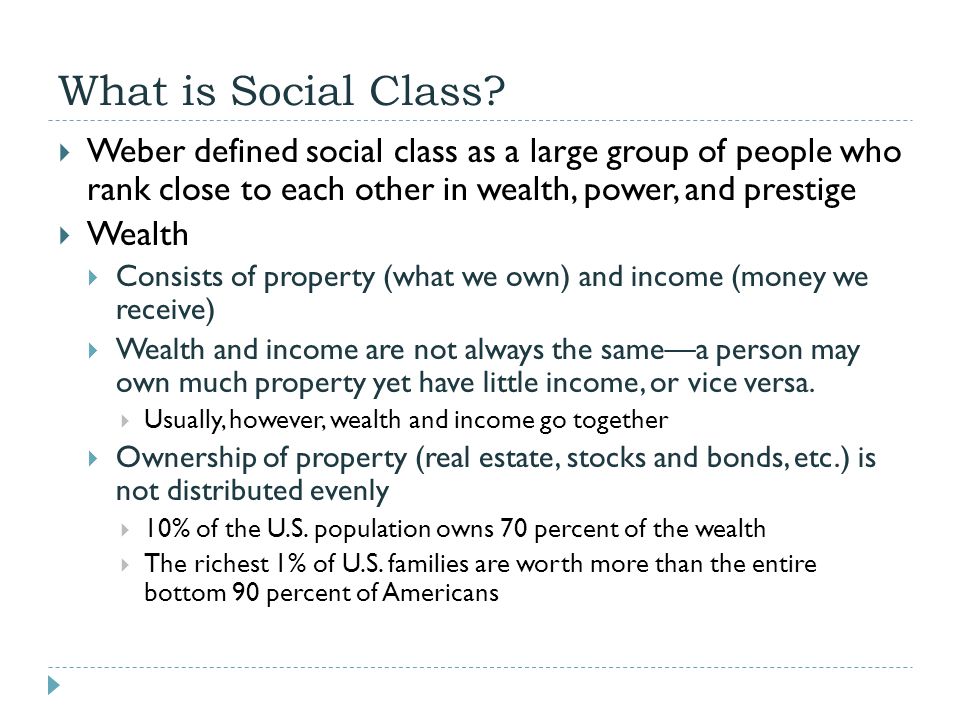 What is Social Class?

Weber defined social class as a large group of people who rank close to each other in wealth, power, and prestige

Wealth

Consists of property (what we own) and income (money we receive)

Wealth and income are not always the same—a person may own much property yet have little income, or vice versa.

Usually, however, wealth and income go together

Ownership of property (real estate, stocks and bonds, etc.) is not distributed evenly

10% of the U.S. population owns 70 percent of the wealth

The richest 1% of U.S. families are worth more than the entire bottom 90 percent of Americans